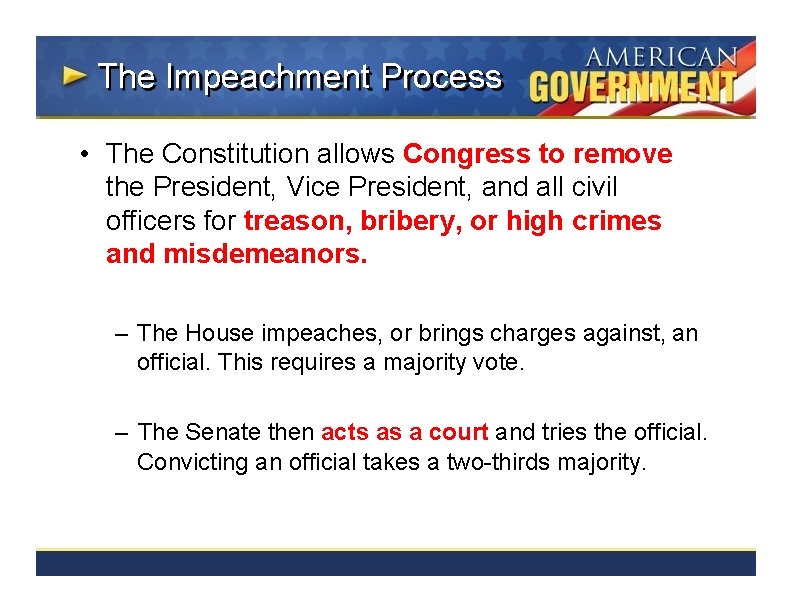 The Impeachment Process

AMERICAN GOVERNMENT

• The Constitution allows Congress to remove the President, Vice President, and all civil officers for treason, bribery, or high crimes and misdemeanors.

– The House impeaches, or brings charges against, an official. This requires a majority vote.

– The Senate then acts as a court and tries the official. Convicting an official takes a two-thirds majority.